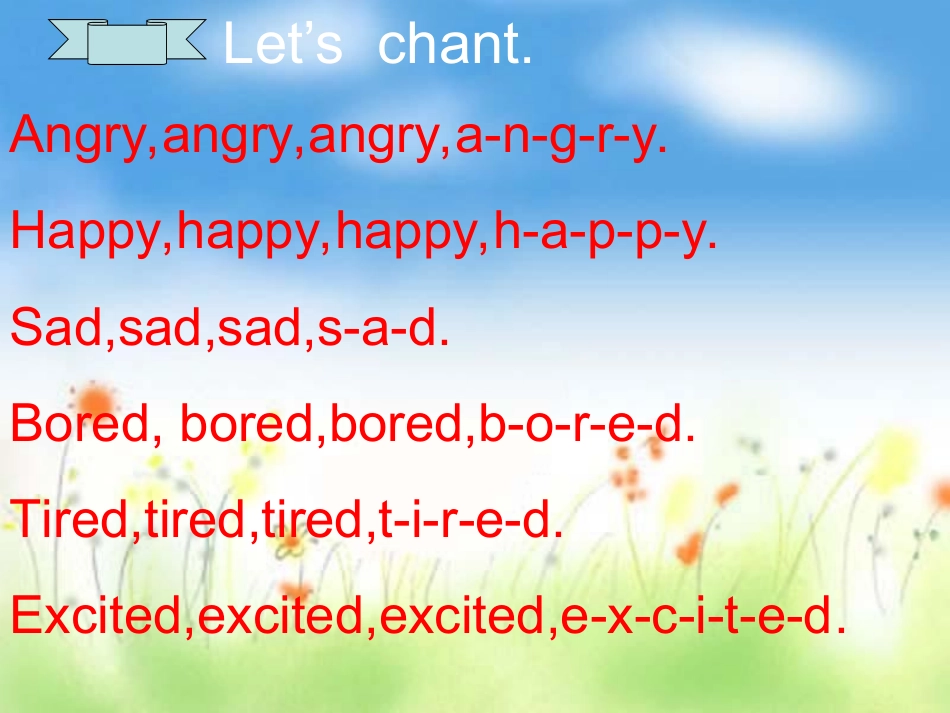 Let’s chant.

Angry,angry,angry,a-n-g-r-y.

Happy,happy,happy,h-a-p-p-y.

Sad,sad,sad,s-a-d.

Bored, bored,bored,b-o-r-e-d.

Tired,tired,tired,t-i-r-e-d.

Excited,excited,excited,e-x-c-i-t-e-d.